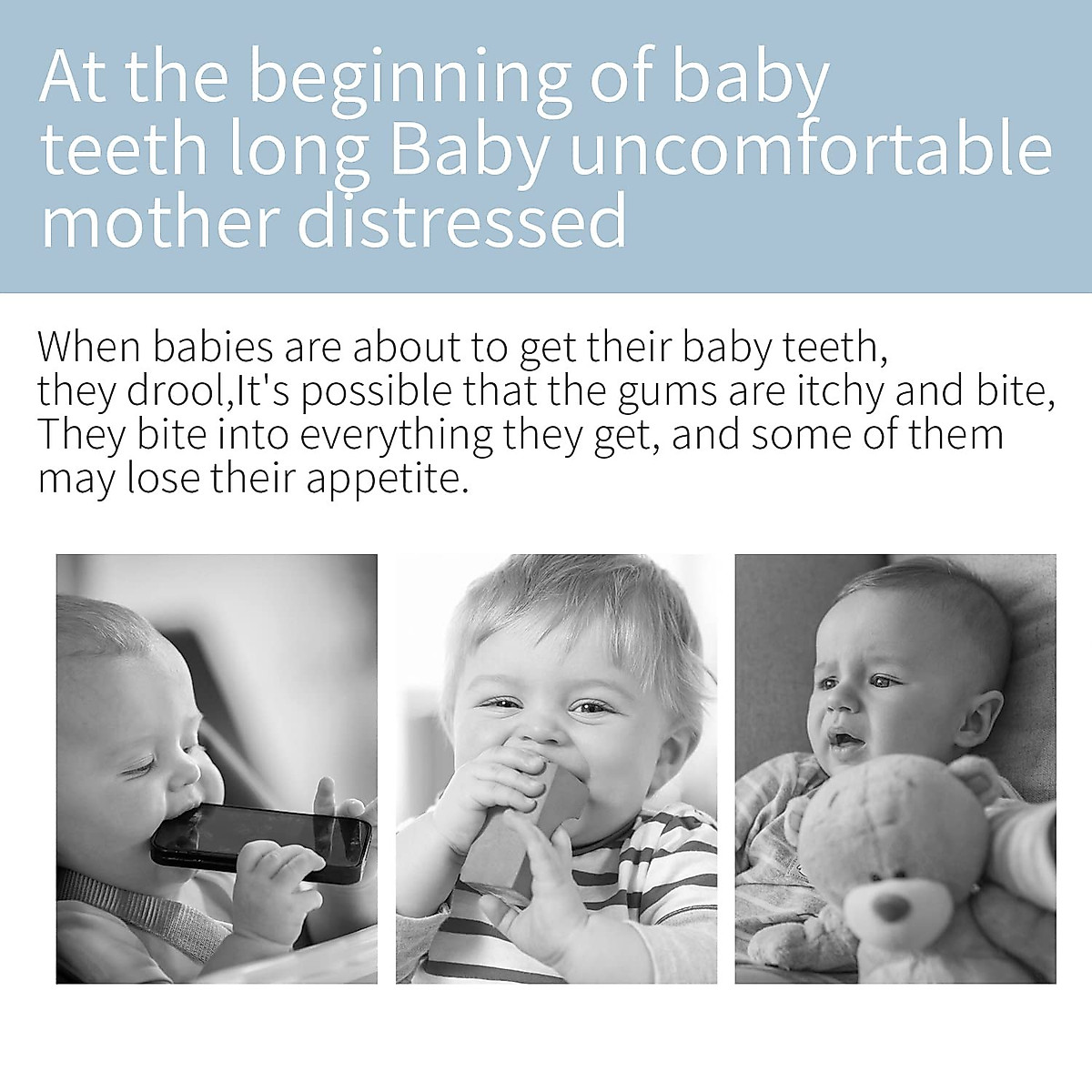 At the beginning of baby teeth long Baby uncomfortable mother distressed

When babies are about to get their baby teeth, they drool,It's possible that the gums are itchy and bite, They bite into everything they get, and some of them may lose their appetite.